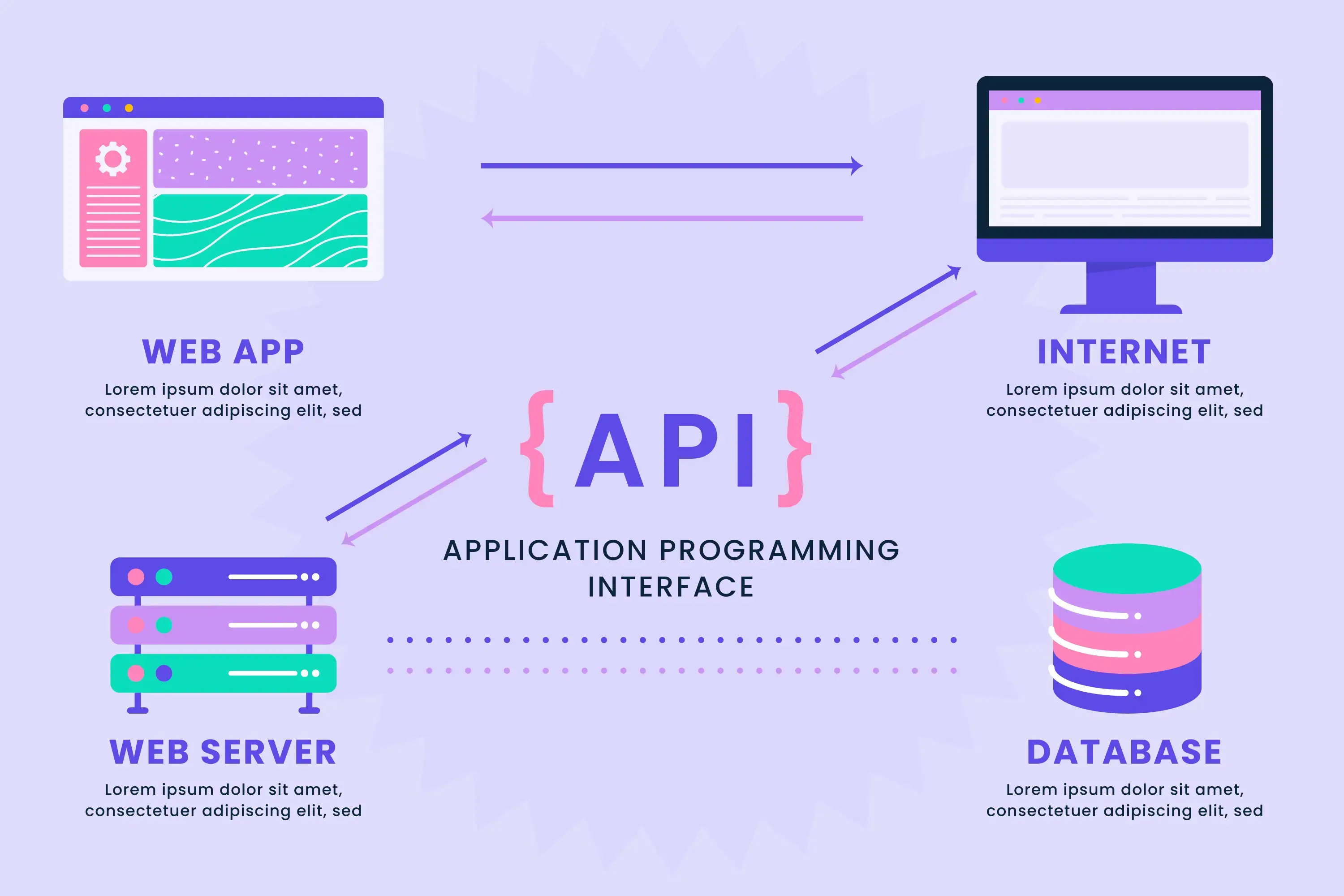 WEB APP
Lorem ipsum dolor sit amet, consectetuer adipiscing elit, sed

INTERNET
Lorem ipsum dolor sit amet, consectetuer adipiscing elit, sed

{API}

APPLICATION PROGRAMMING INTERFACE

WEB SERVER
Lorem ipsum dolor sit amet, consectetuer adipiscing elit, sed

DATABASE
Lorem ipsum dolor sit amet, consectetuer adipiscing elit, sed